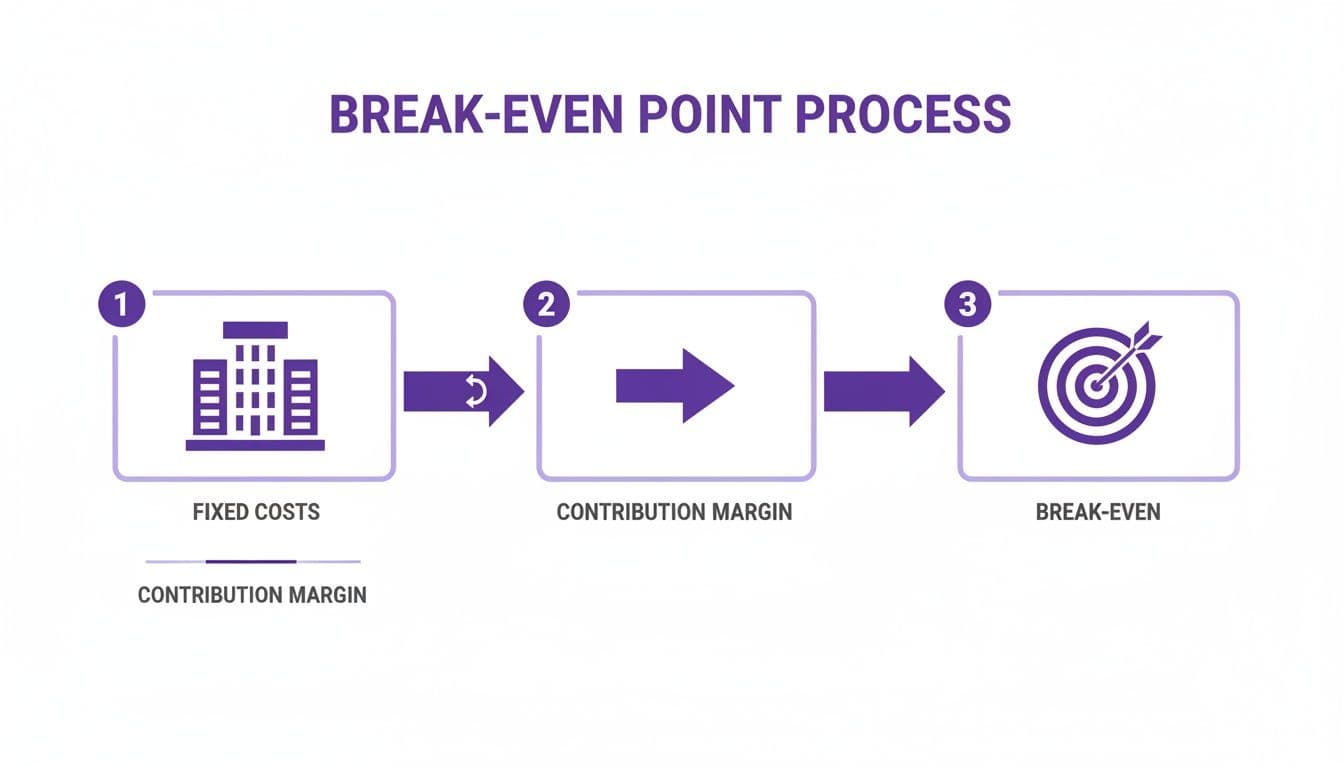 BREAK-EVEN POINT PROCESS

1

FIXED COSTS

CONTRIBUTION MARGIN

2

CONTRIBUTION MARGIN

3

BREAK-EVEN